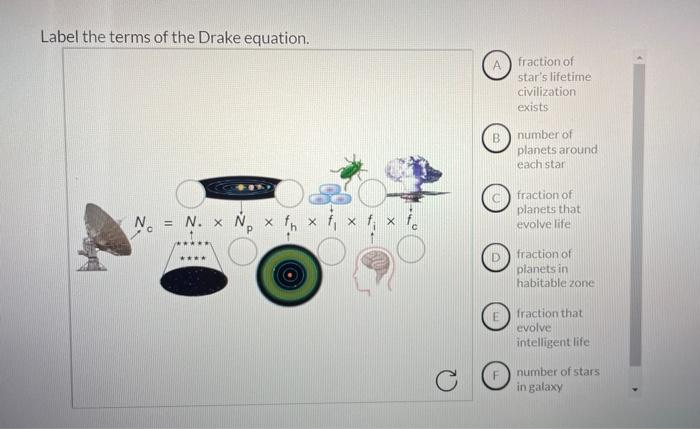 Label the terms of the Drake equation.

$N_c = N_* \times N_p \times f_h \times f_l \times f_i \times f_c$

A fraction of star's lifetime civilization exists

B number of planets around each star

C fraction of planets that evolve life

D fraction of planets in habitable zone

E fraction that evolve intelligent life

F number of stars in galaxy